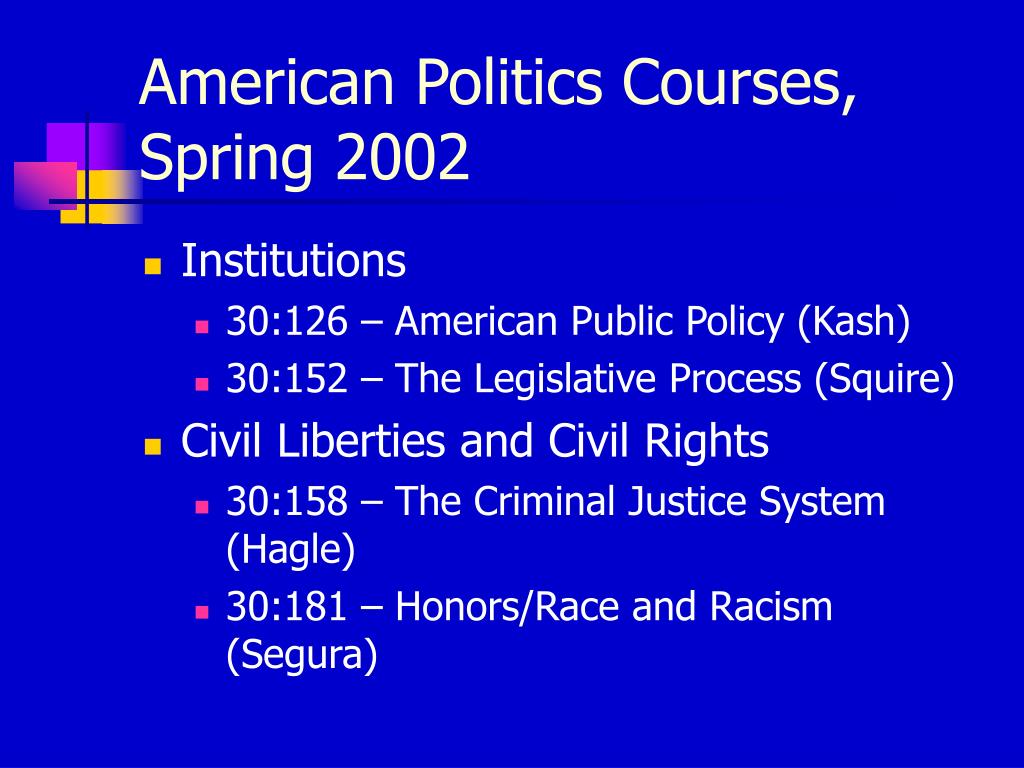 American Politics Courses, Spring 2002

Institutions
30:126 – American Public Policy (Kash)
30:152 – The Legislative Process (Squire)
Civil Liberties and Civil Rights
30:158 – The Criminal Justice System (Hagle)
30:181 – Honors/Race and Racism (Segura)